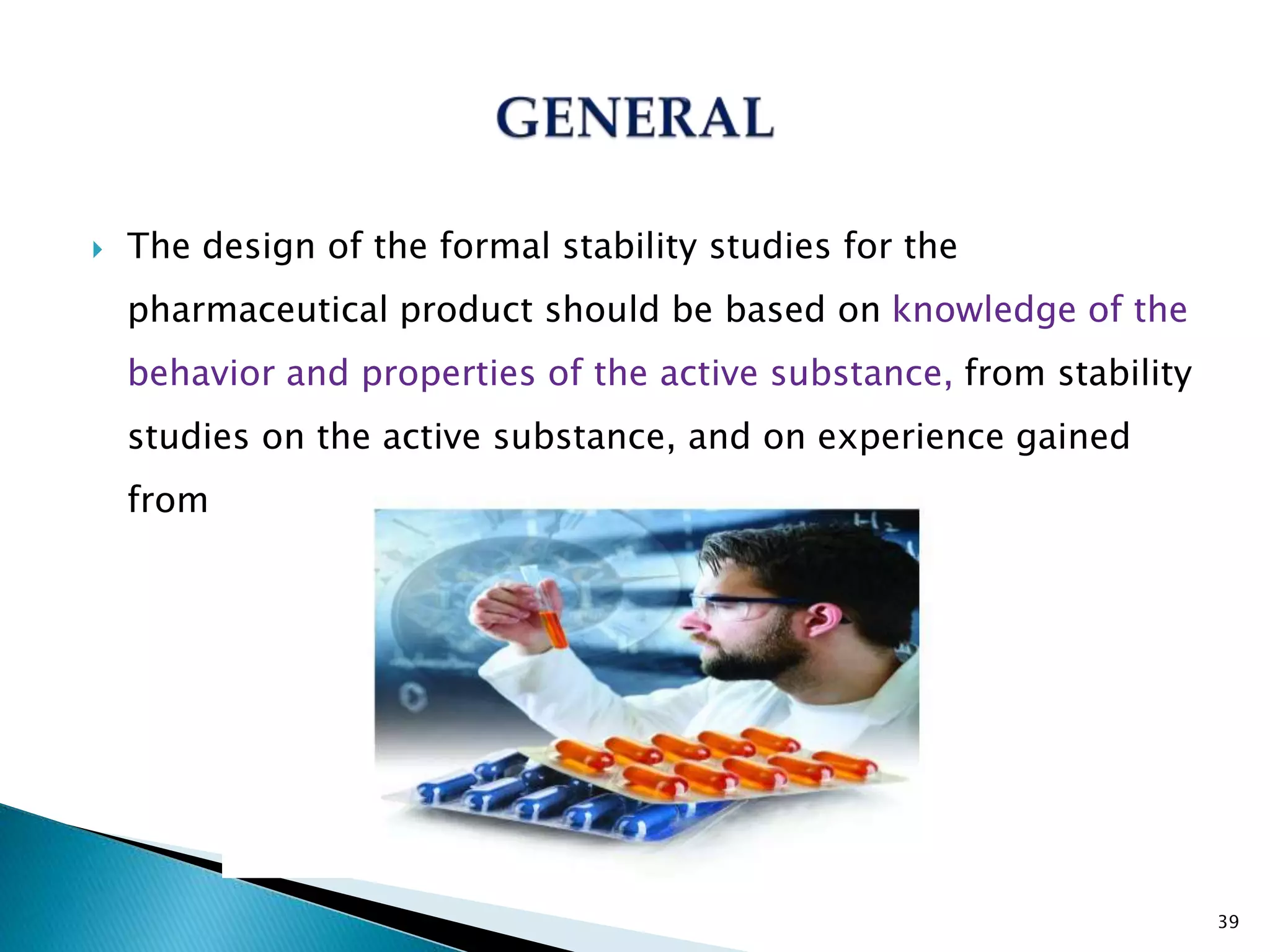 GENERAL

The design of the formal stability studies for the pharmaceutical product should be based on knowledge of the behavior and properties of the active substance, from stability studies on the active substance, and on experience gained from

39